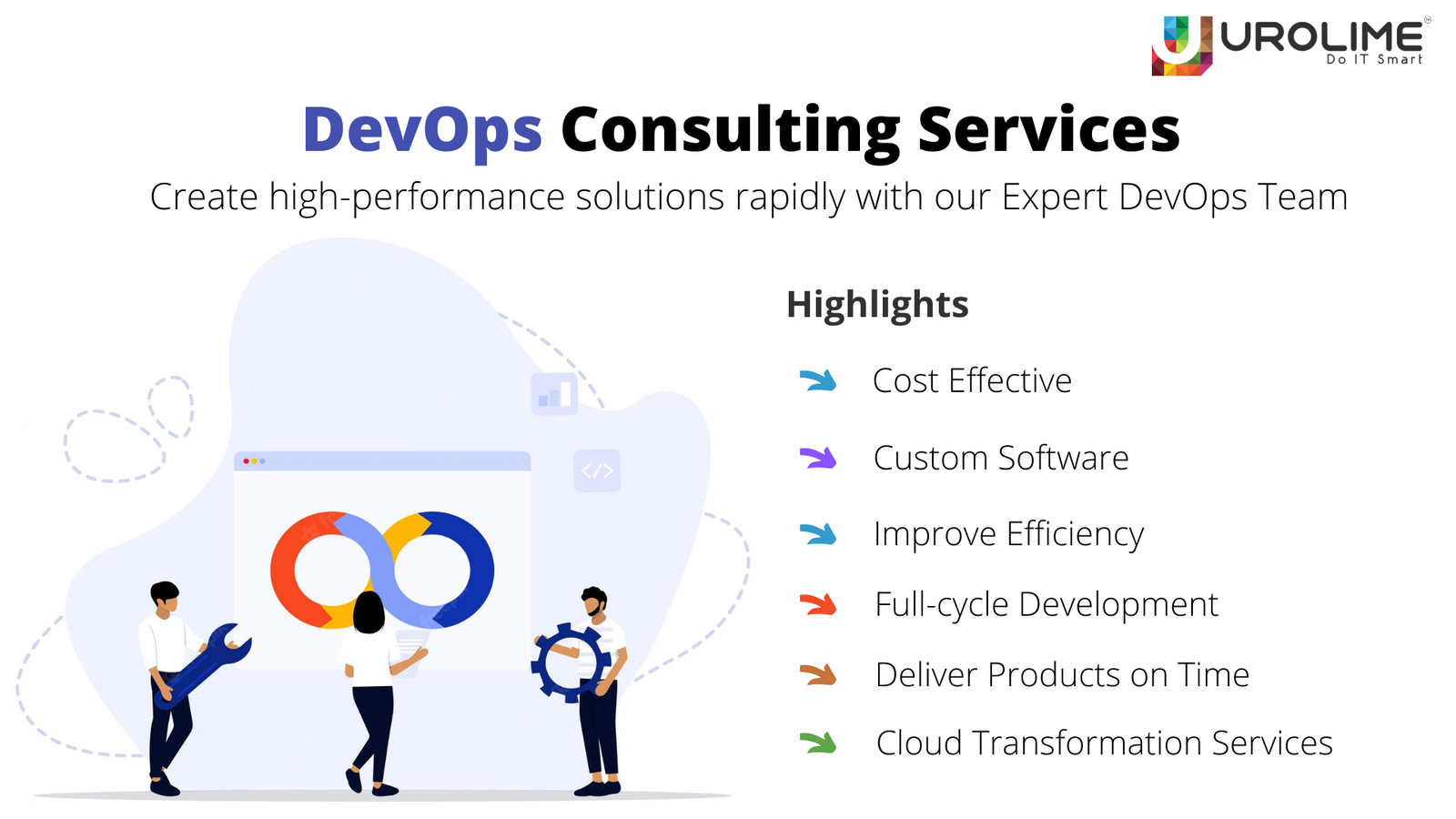 UROLIME
Do IT Smart

DevOps Consulting Services
Create high-performance solutions rapidly with our Expert DevOps Team

</>

Highlights

Cost Effective

Custom Software

Improve Efficiency

Full-cycle Development

Deliver Products on Time

Cloud Transformation Services